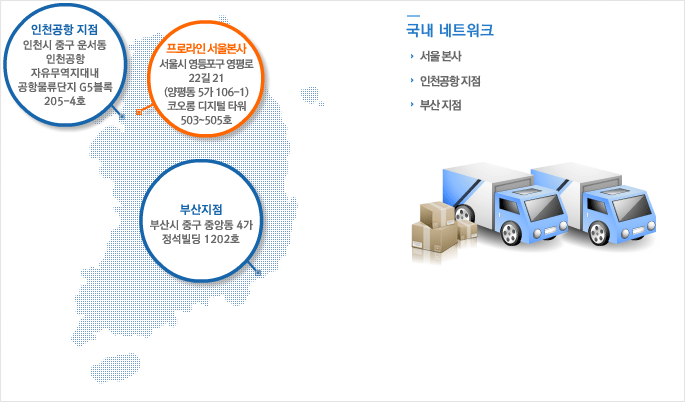 인천공항 지점
인천시 중구 운서동 인천공항 자유무역지대내 공항물류단지 G5블록 205-4호

프로라인 서울본사
서울시 영등포구 영평로 22길 21 (양평동 5가 106-1) 코오롱 디지털 타워 503~505호

부산지점
부산시 중구 중앙동 4가 정석빌딩 1202호

국내 네트워크

서울 본사

인천공항 지점

부산 지점